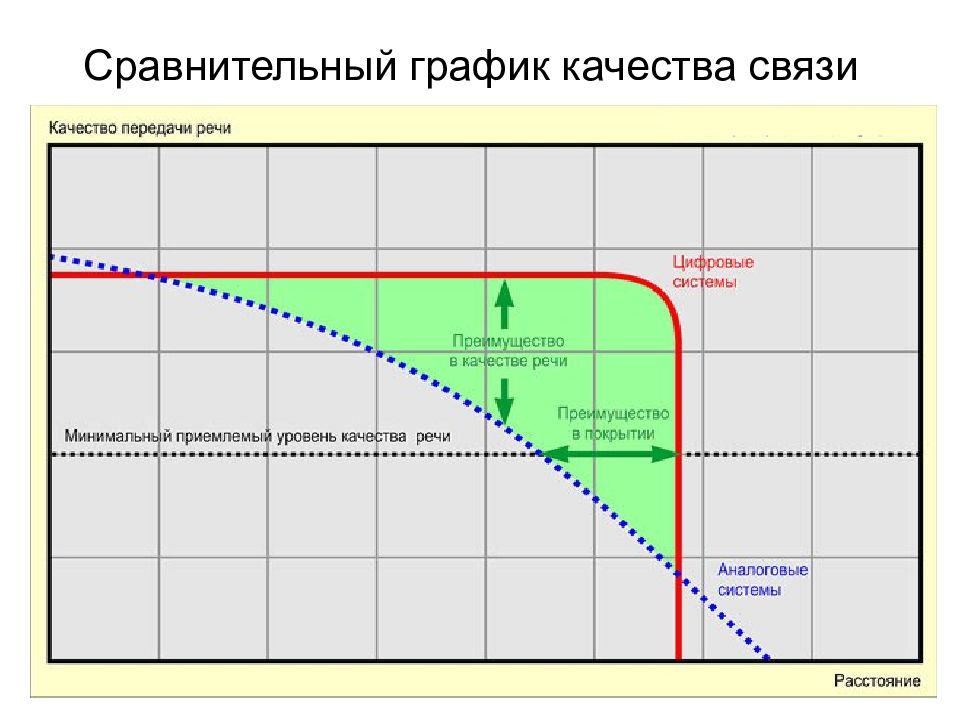 Сравнительный график качества связи

Качество передачи речи

Цифровые системы

Преимущество в качестве речи

Преимущество в покрытии

Минимальный приемлемый уровень качества речи

Аналоговые системы

Расстояние